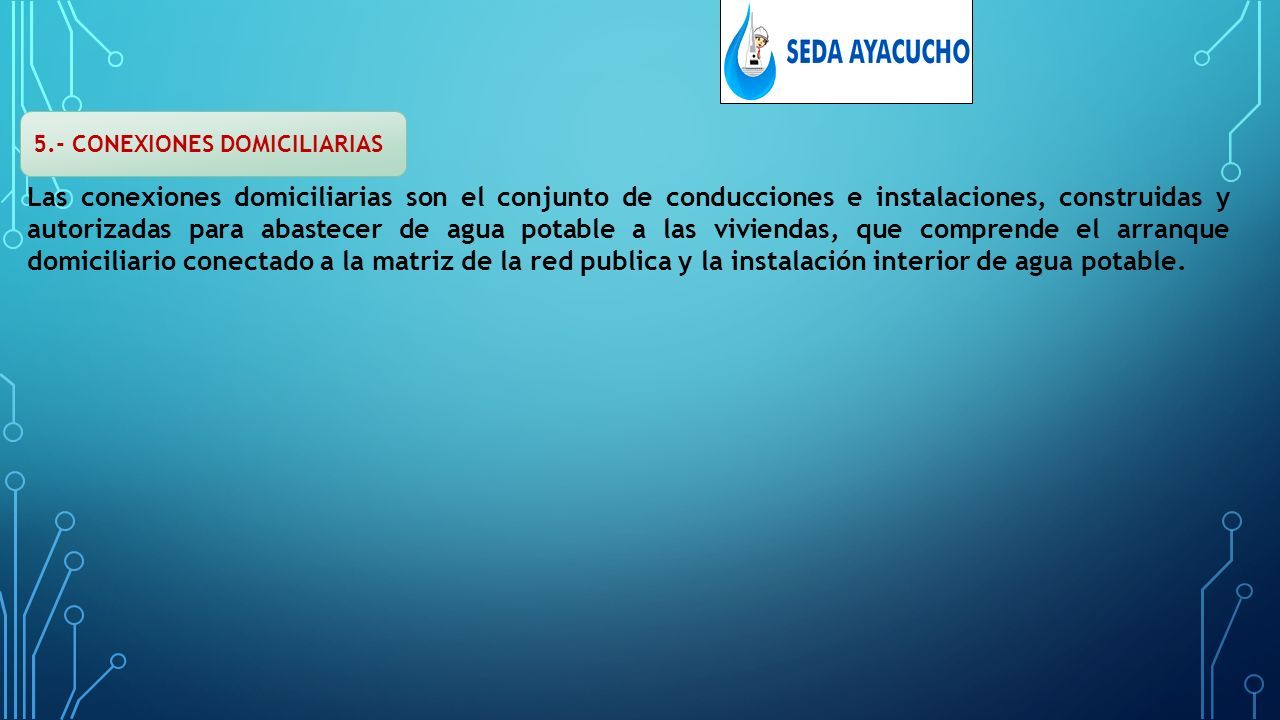 SEDA AYACUCHO

5.- CONEXIONES DOMICILIARIAS

Las conexiones domiciliarias son el conjunto de conducciones e instalaciones, construidas y autorizadas para abastecer de agua potable a las viviendas, que comprende el arranque domiciliario conectado a la matriz de la red publica y la instalación interior de agua potable.